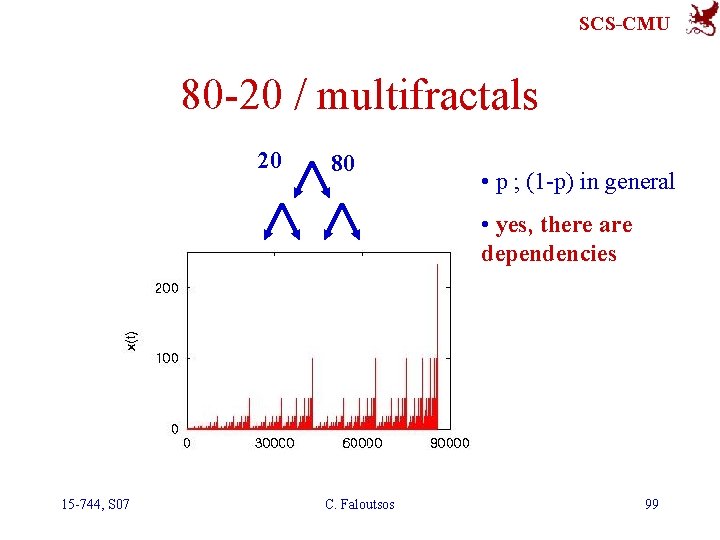 SCS-CMU

80-20 / multifractals

20 80

• p ; (1-p) in general

• yes, there are dependencies

x(t)

200

100

0

0 30000 60000 90000

15-744, S07

C. Faloutsos

99